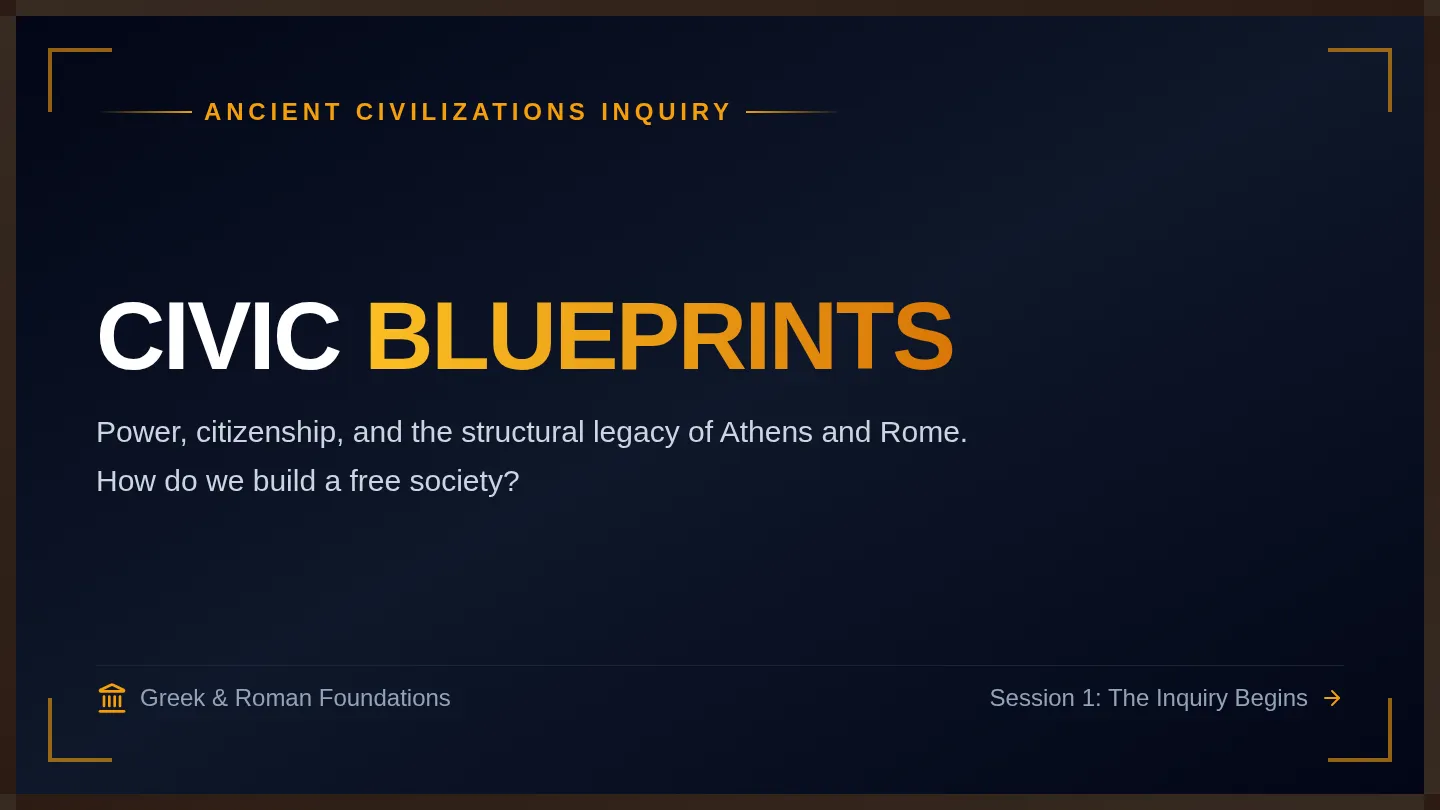 ANCIENT CIVILIZATIONS INQUIRY

CIVIC BLUEPRINTS

Power, citizenship, and the structural legacy of Athens and Rome.
How do we build a free society?

Greek & Roman Foundations

Session 1: The Inquiry Begins